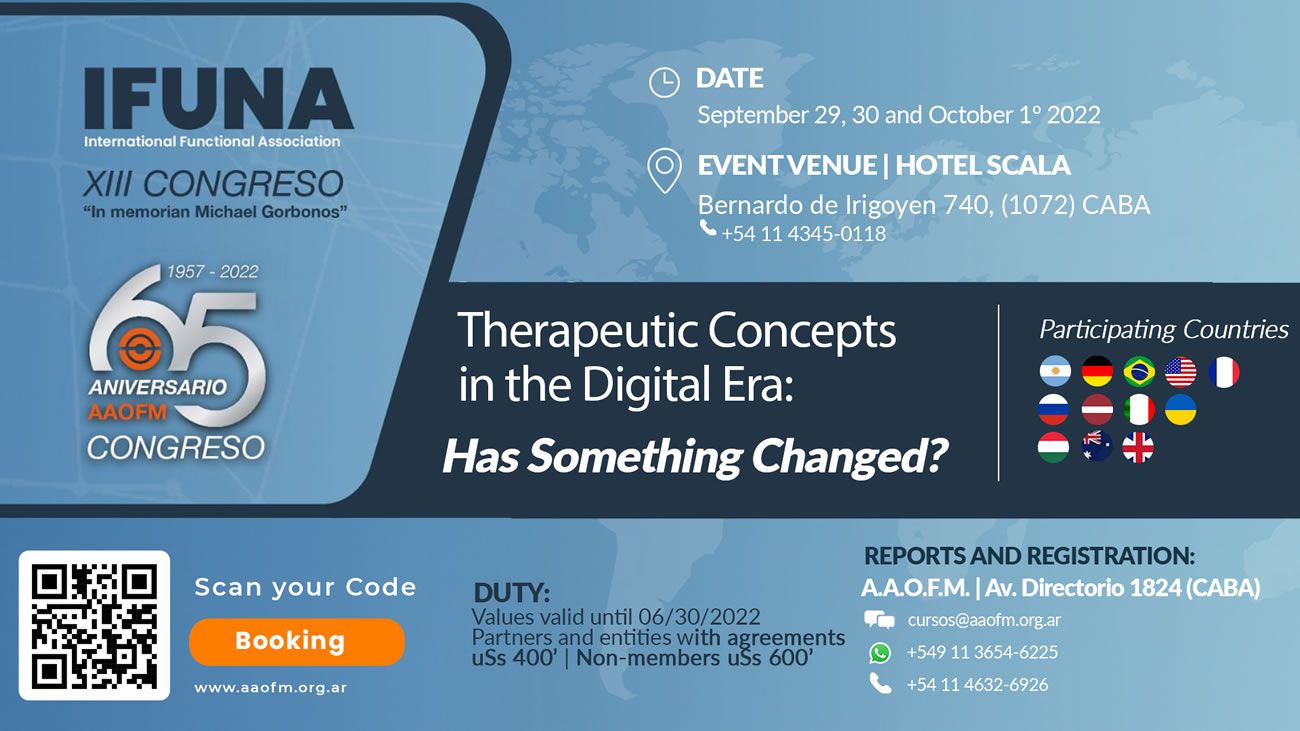 IFUNA
International Functional Association
XIII CONGRESO
"In memorian Michael Gorbonos"

1957 - 2022
65
ANIVERSARIO
AAOFM
CONGRESO

DATE
September 29, 30 and October 1º 2022

EVENT VENUE | HOTEL SCALA
Bernardo de Irigoyen 740, (1072) CABA
+54 11 4345-0118

Therapeutic Concepts in the Digital Era:
Has Something Changed?

Participating Countries

Scan your Code
Booking
www.aaofm.org.ar

DUTY:
Values valid until 06/30/2022
Partners and entities with agreements uSs 400' | Non-members uSs 600'

REPORTS AND REGISTRATION:
A.A.O.F.M. | Av. Directorio 1824 (CABA)
cursos@aaofm.org.ar
+549 11 3654-6225
+54 11 4632-6926